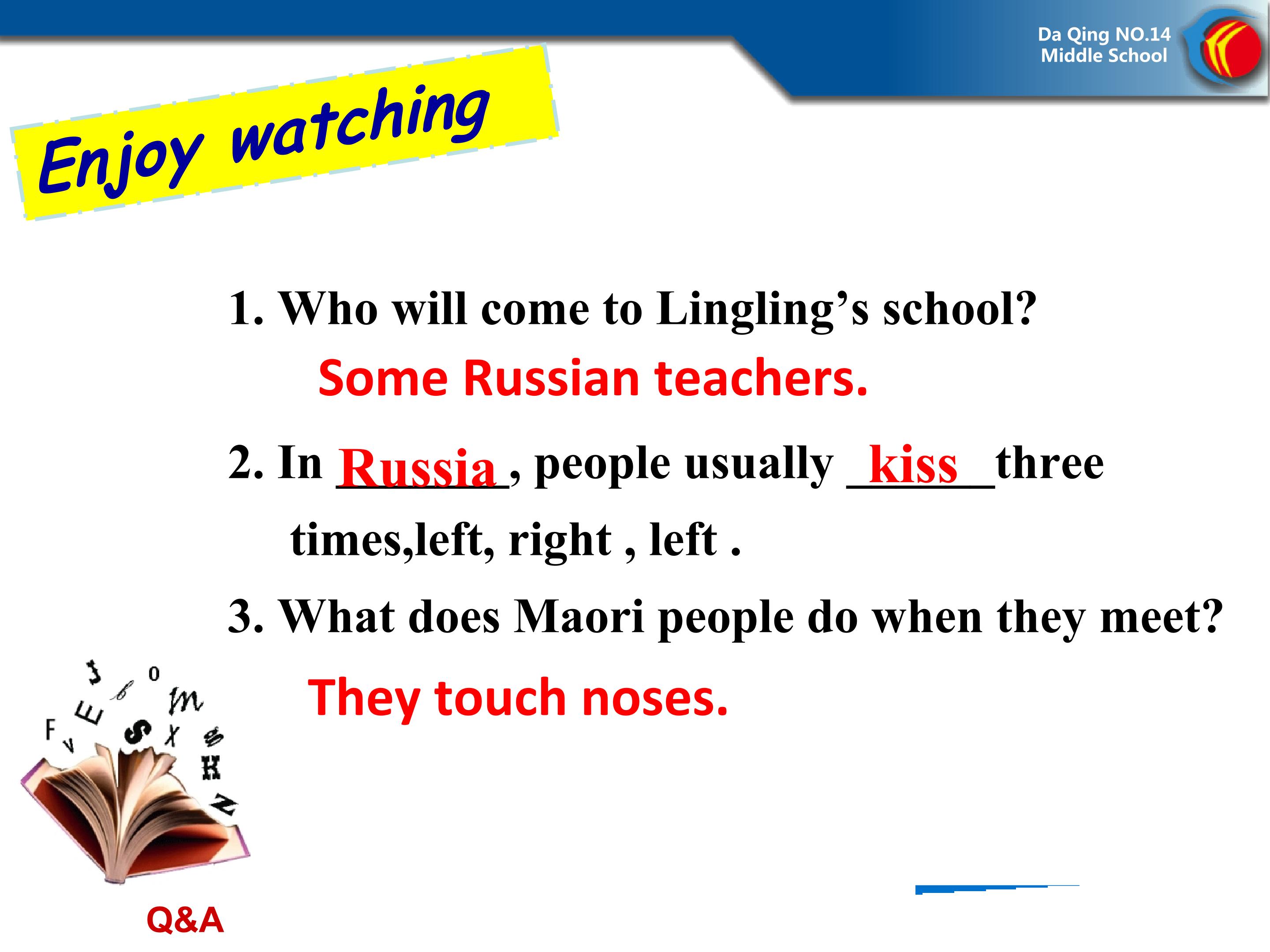 Da Qing NO.14
Middle School

Enjoy watching

1. Who will come to Lingling's school?

Some Russian teachers.

2. In Russia, people usually kiss three times,left, right , left .

3. What does Maori people do when they meet?

They touch noses.

Q&A